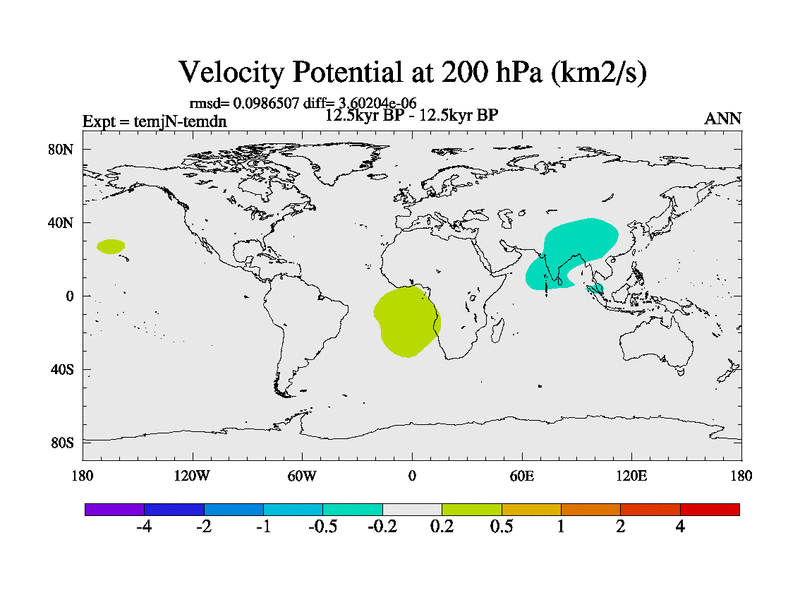 Velocity Potential at 200 hPa (km2/s)

rmsd= 0.0986507 diff= 3.60204e-06

Expt = temjN-temdn

12.5kyr BP - 12.5kyr BP

ANN

80N

40N

0

40S

80S

180

120W

60W

0

60E

120E

180

-4 -2 -1 -0.5 -0.2 0.2 0.5 1 2 4